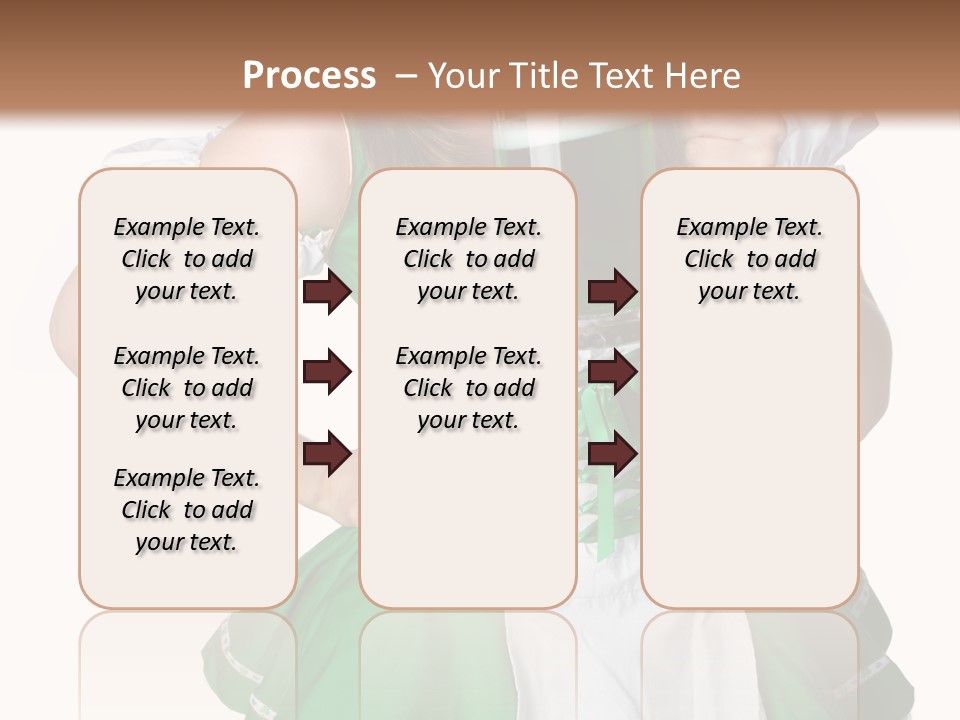 Process – Your Title Text Here

Example Text. Click to add your text.

Example Text. Click to add your text.

Example Text. Click to add your text.

Example Text. Click to add your text.

Example Text. Click to add your text.

Example Text. Click to add your text.